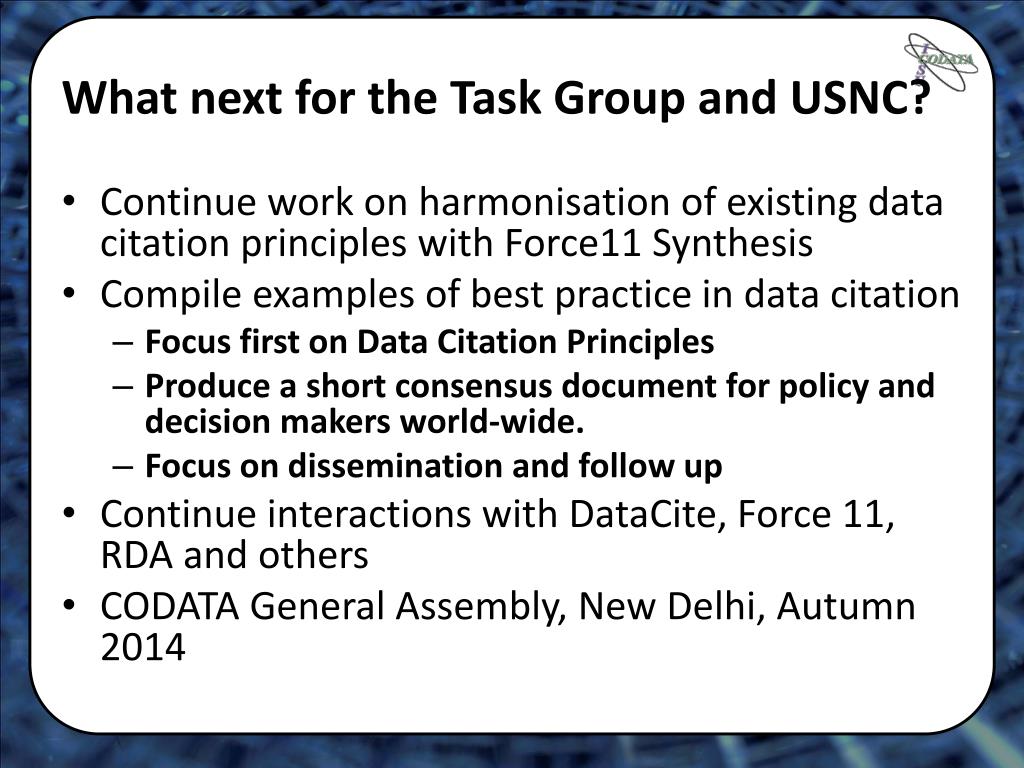 CODATA

What next for the Task Group and USNC?

• Continue work on harmonisation of existing data citation principles with Force11 Synthesis
• Compile examples of best practice in data citation
– Focus first on Data Citation Principles
– Produce a short consensus document for policy and decision makers world-wide.
– Focus on dissemination and follow up
• Continue interactions with DataCite, Force 11, RDA and others
• CODATA General Assembly, New Delhi, Autumn 2014